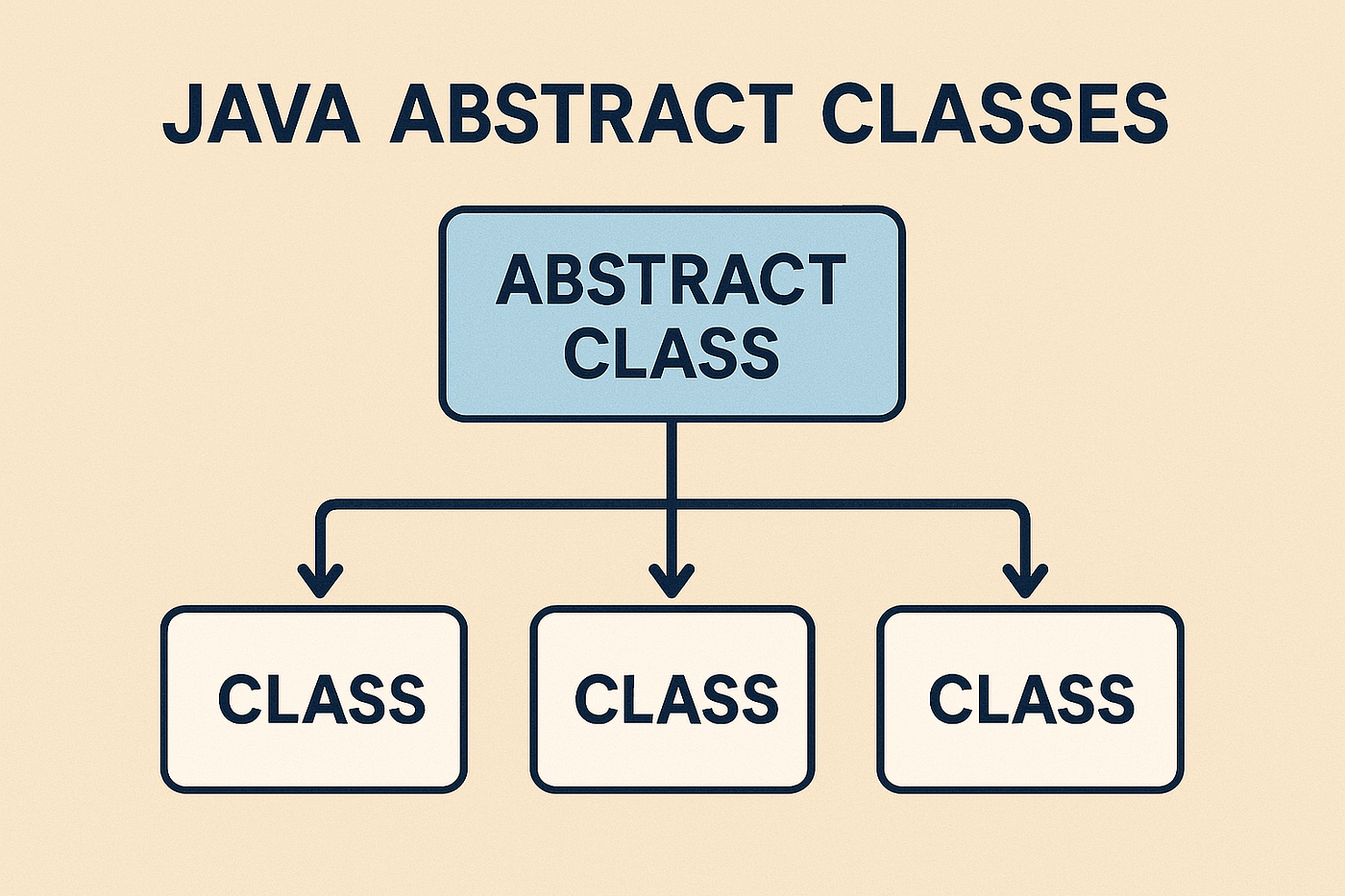 JAVA ABSTRACT CLASSES

ABSTRACT CLASS

CLASS

CLASS

CLASS